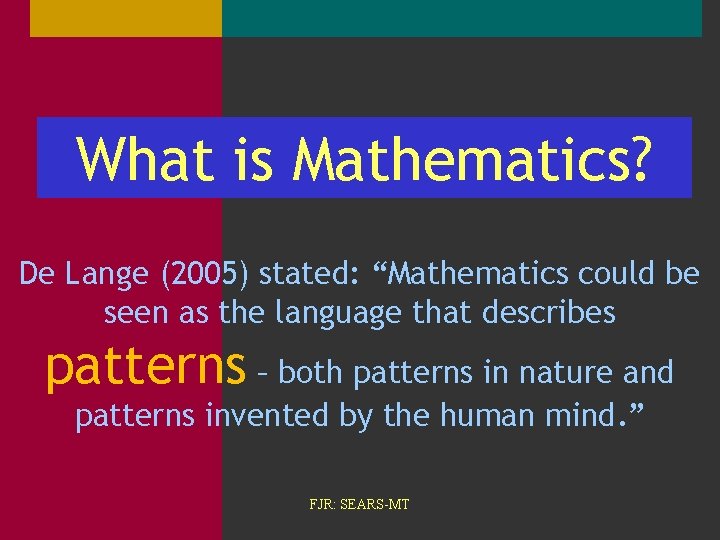 What is Mathematics?

De Lange (2005) stated: “Mathematics could be seen as the language that describes patterns – both patterns in nature and patterns invented by the human mind.”

FJR: SEARS-MT